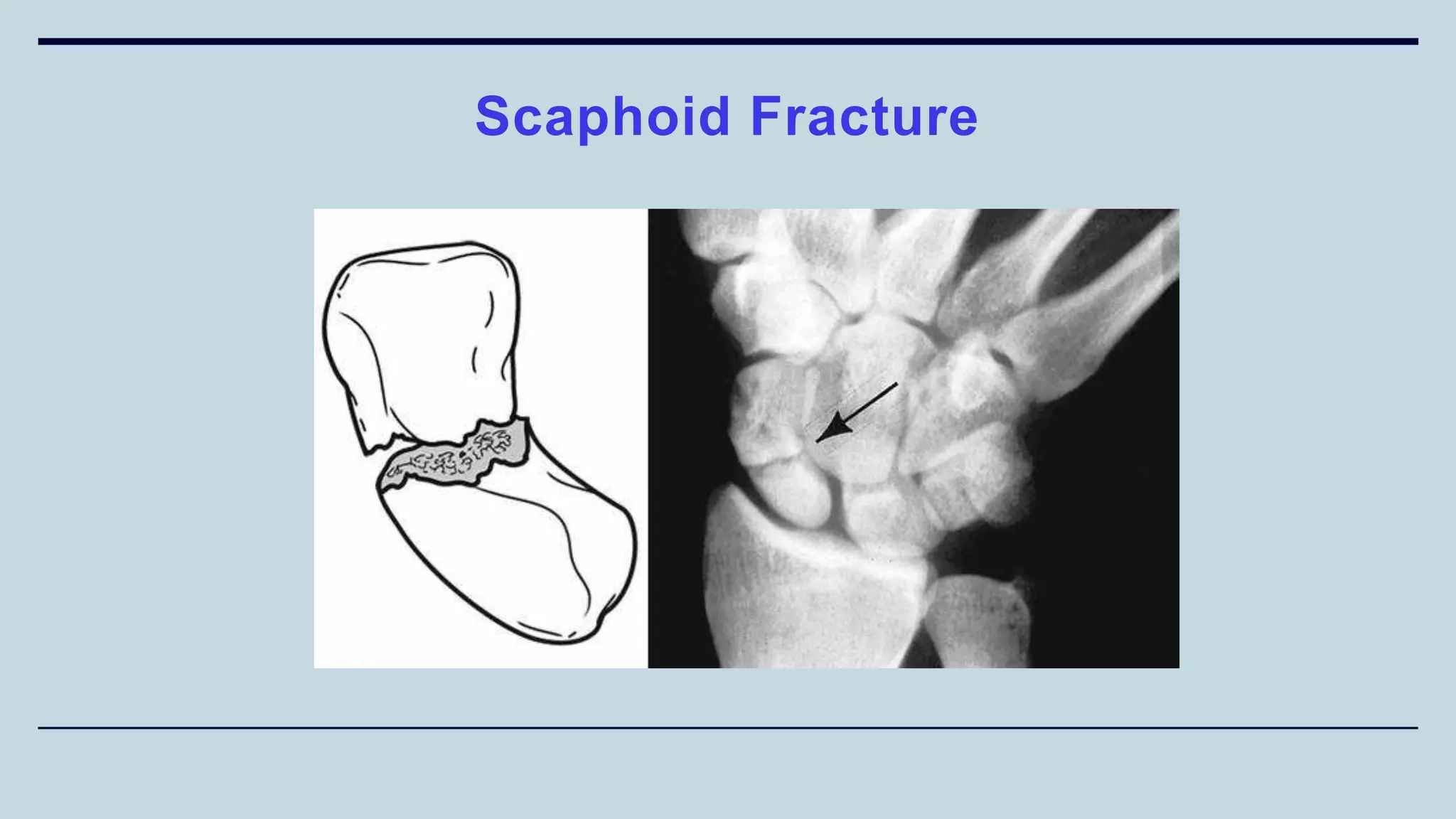 Scaphoid Fracture